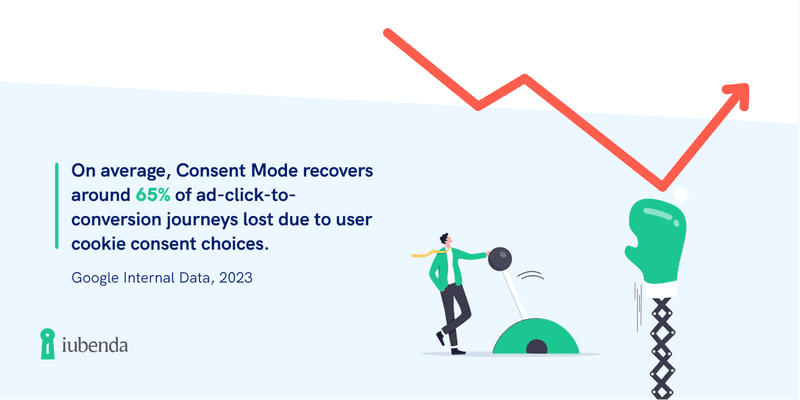 On average, Consent Mode recovers around 65% of ad-click-to-conversion journeys lost due to user cookie consent choices.

Google Internal Data, 2023

iubenda